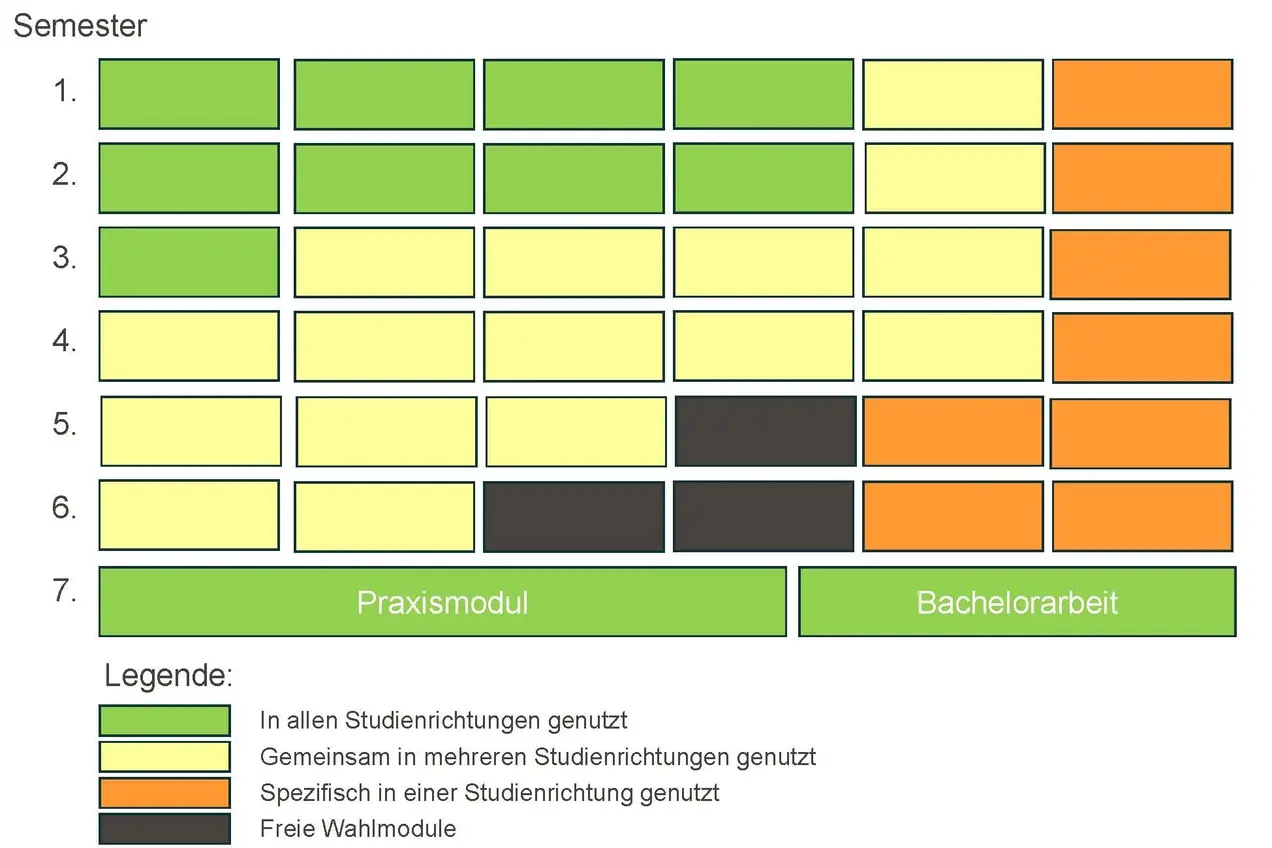 Semester

1.

2.

3.

4.

5.

6.

7.

Praxismodul

Bachelorarbeit

Legende:

In allen Studienrichtungen genutzt

Gemeinsam in mehreren Studienrichtungen genutzt

Spezifisch in einer Studienrichtung genutzt

Freie Wahlmodule